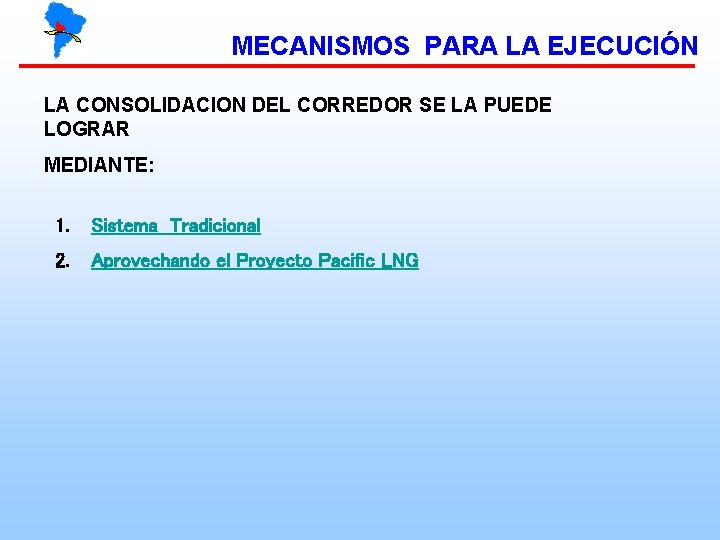 MECANISMOS PARA LA EJECUCIÓN

LA CONSOLIDACION DEL CORREDOR SE LA PUEDE LOGRAR

MEDIANTE:

1. Sistema Tradicional
2. Aprovechando el Proyecto Pacific LNG